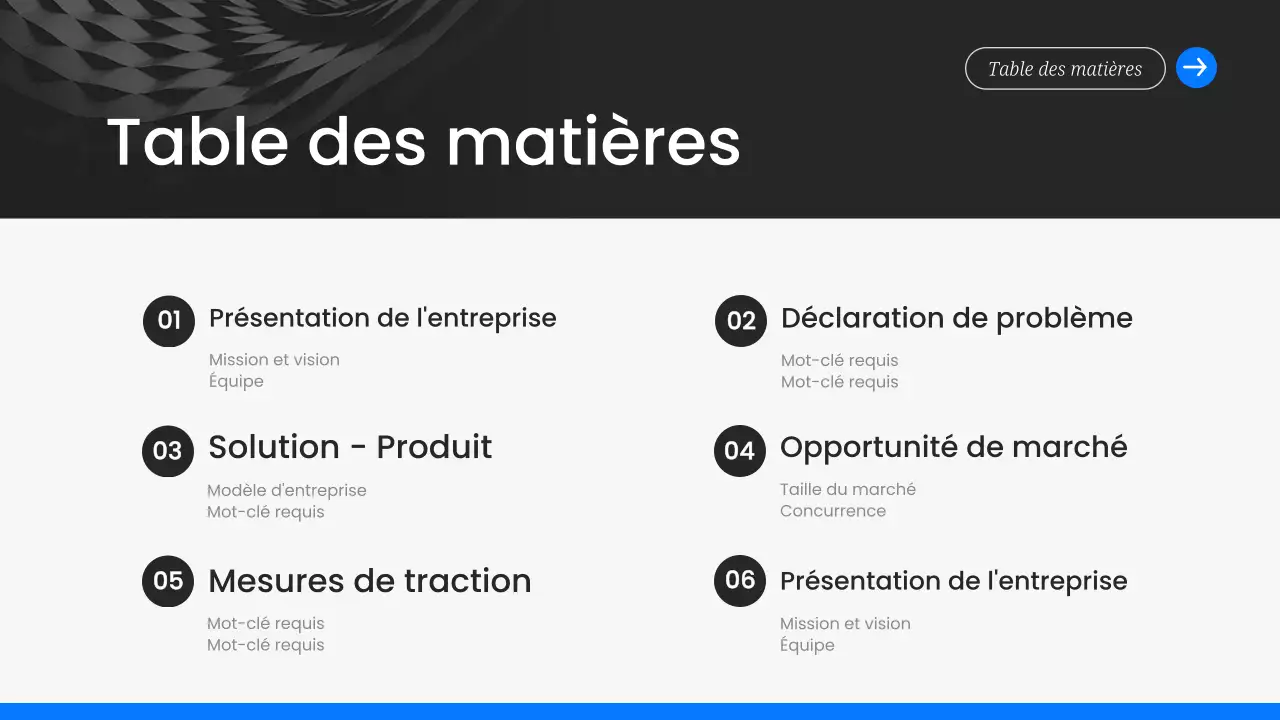 Table des matières

Table des matières

01 Présentation de l'entreprise
Mission et vision
Équipe

02 Déclaration de problème
Mot-clé requis
Mot-clé requis

03 Solution - Produit
Modèle d'entreprise
Mot-clé requis

04 Opportunité de marché
Taille du marché
Concurrence

05 Mesures de traction
Mot-clé requis
Mot-clé requis

06 Présentation de l'entreprise
Mission et vision
Équipe